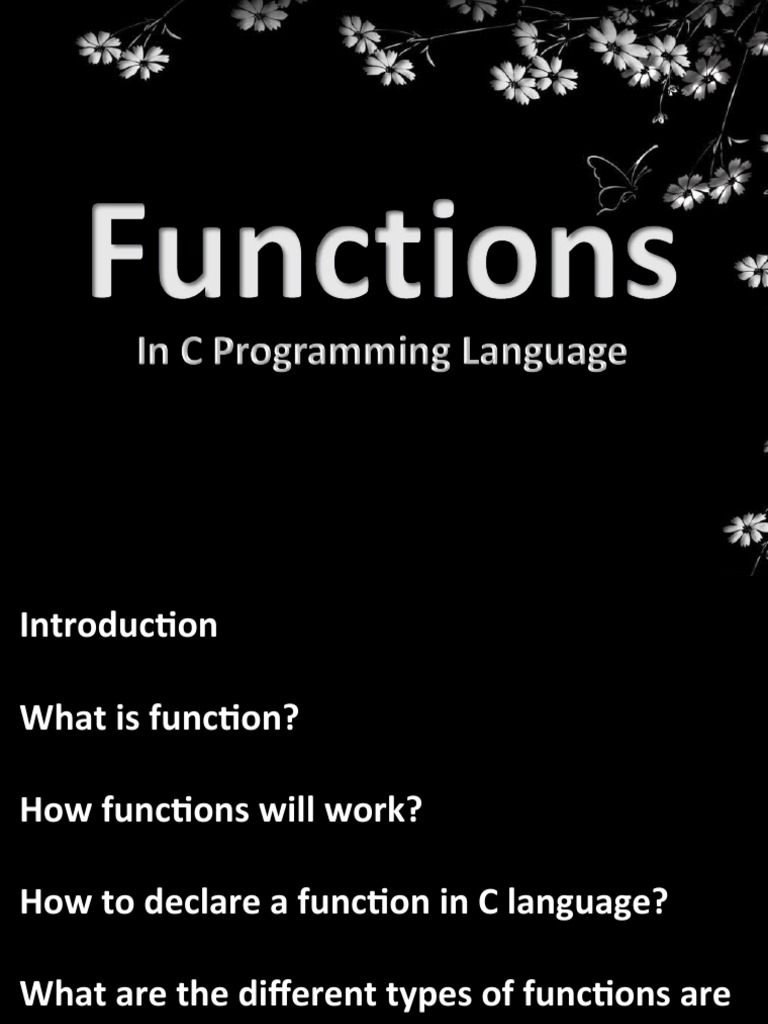 Functions

In C Programming Language

Introduction

What is function?

How functions will work?

How to declare a function in C language?

What are the different types of functions are